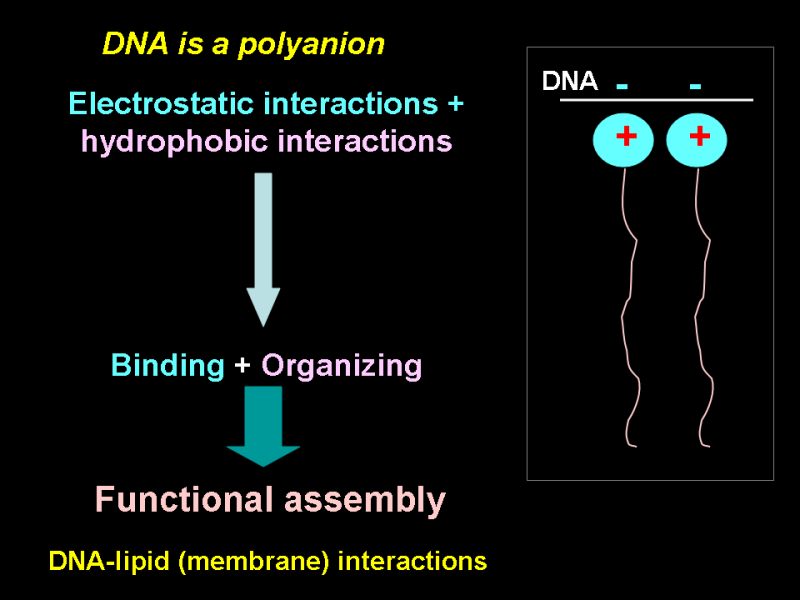 DNA is a polyanion

Electrostatic interactions + hydrophobic interactions

Binding + Organizing

Functional assembly

DNA-lipid (membrane) interactions

DNA - -

+ +